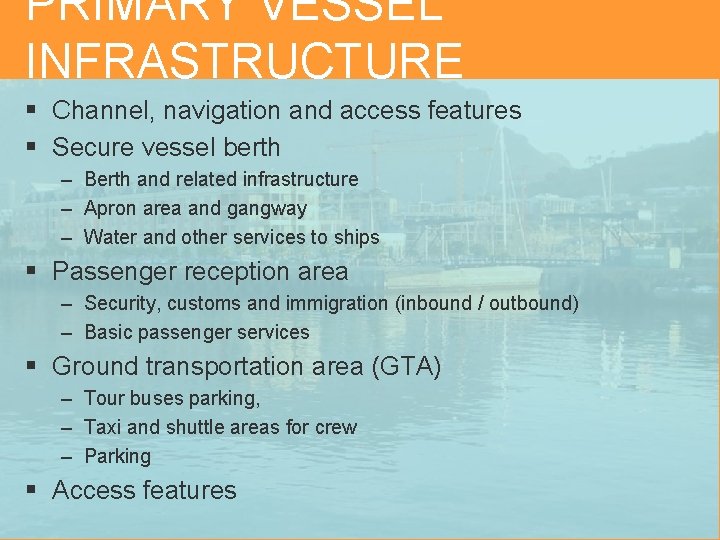 PRIMARY VESSEL INFRASTRUCTURE

▪ Channel, navigation and access features
▪ Secure vessel berth
– Berth and related infrastructure
– Apron area and gangway
– Water and other services to ships
▪ Passenger reception area
– Security, customs and immigration (inbound / outbound)
– Basic passenger services
▪ Ground transportation area (GTA)
– Tour buses parking,
– Taxi and shuttle areas for crew
– Parking
▪ Access features